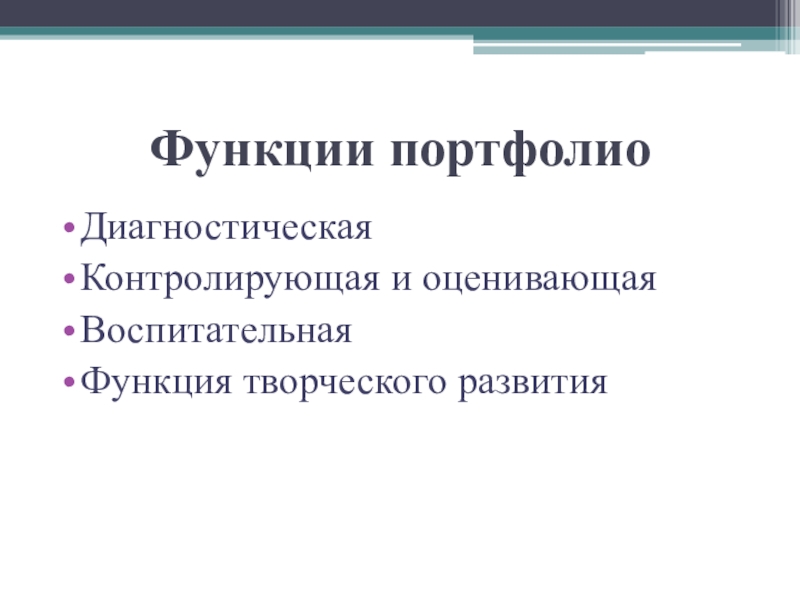 Функции портфолио

• Диагностическая
• Контролирующая и оценивающая
• Воспитательная
• Функция творческого развития